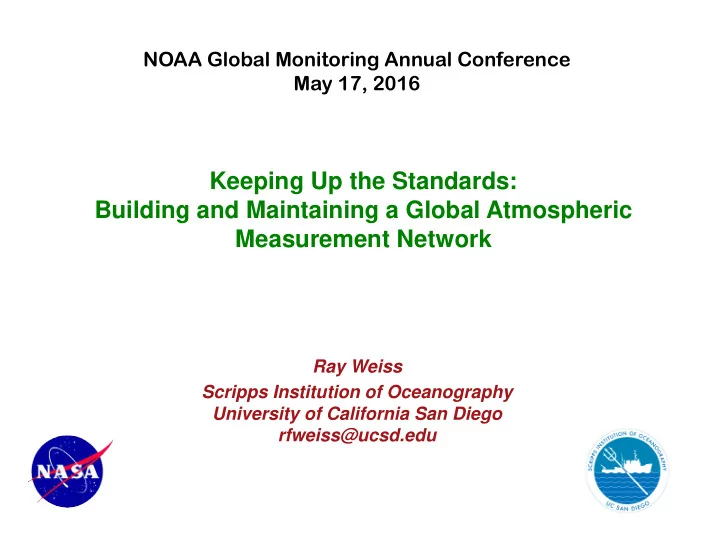 NOAA Global Monitoring Annual Conference
May 17, 2016

Keeping Up the Standards:
Building and Maintaining a Global Atmospheric Measurement Network

Ray Weiss
Scripps Institution of Oceanography
University of California San Diego
rfweiss@ucsd.edu

NASA

SCRIPPS INSTITUTION OF OCEANOGRAPHY
UC SAN DIEGO